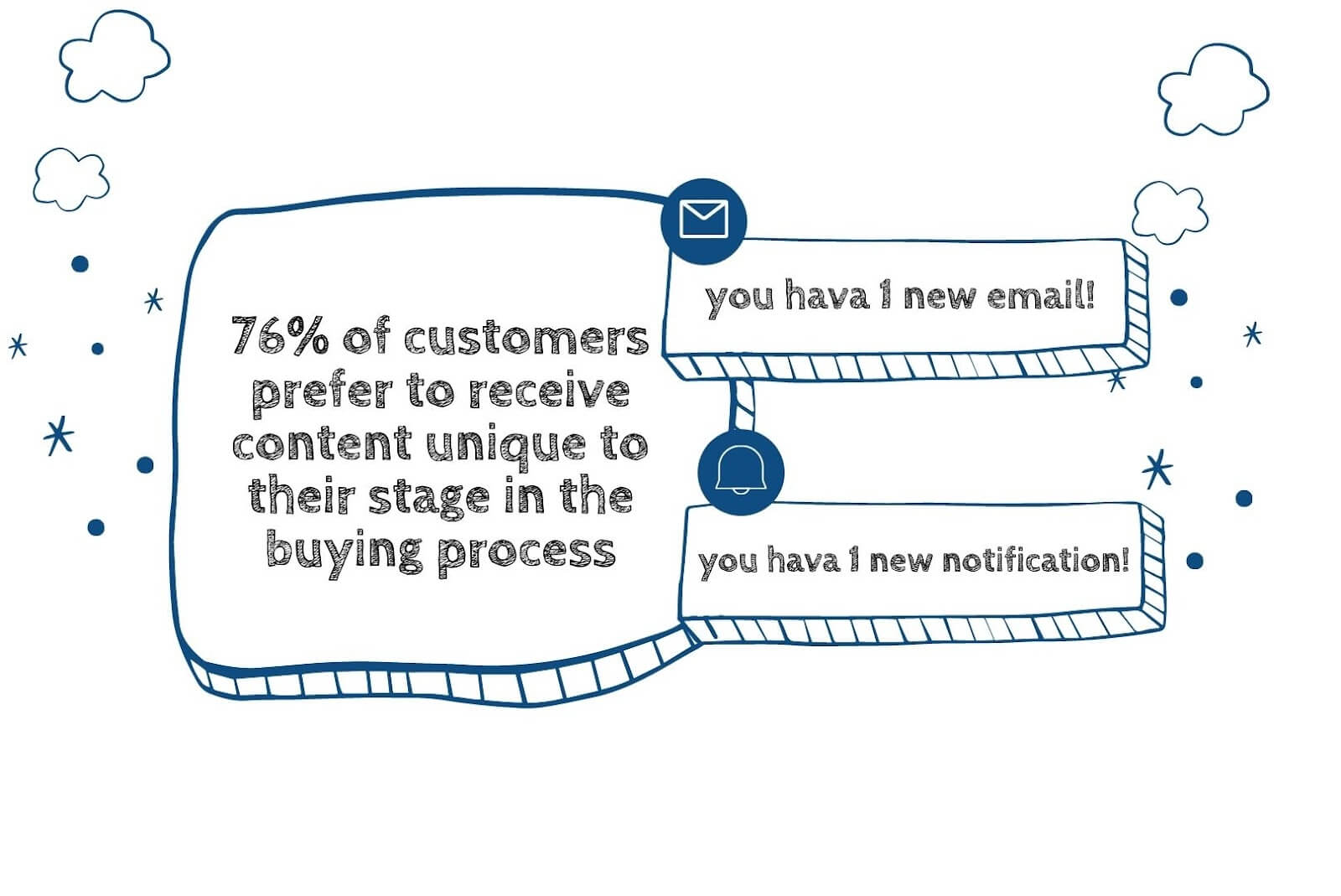 76% of customers prefer to receive content unique to their stage in the buying process

you hava 1 new email!

you hava 1 new notification!